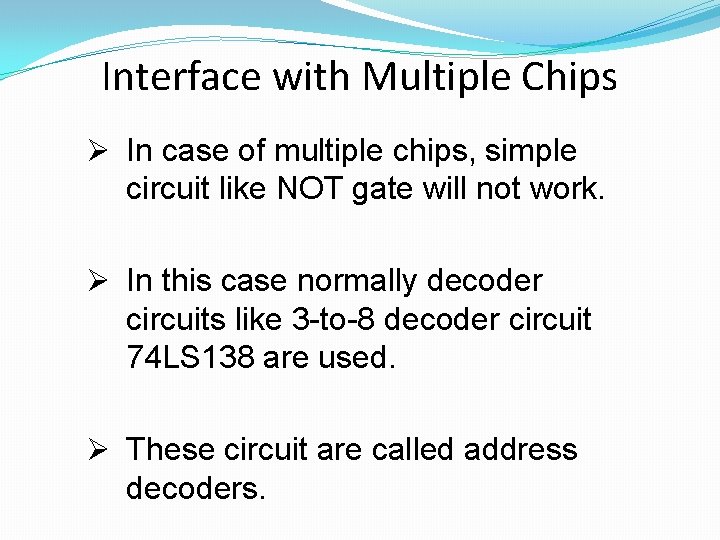 Interface with Multiple Chips

➢ In case of multiple chips, simple circuit like NOT gate will not work.

➢ In this case normally decoder circuits like 3-to-8 decoder circuit 74LS138 are used.

➢ These circuit are called address decoders.